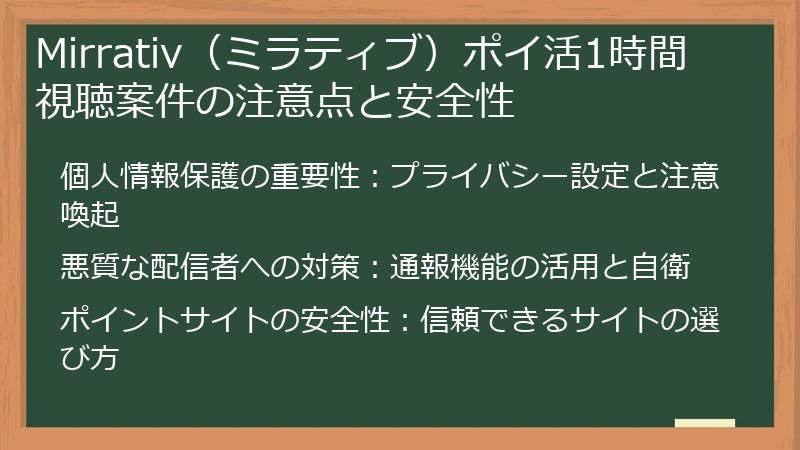 Mirrativ（ミラティブ）ポイ活1時間視聴案件の注意点と安全性

個人情報保護の重要性：プライバシー設定と注意喚起

悪質な配信者への対策：通報機能の活用と自衛

ポイントサイトの安全性：信頼できるサイトの選び方